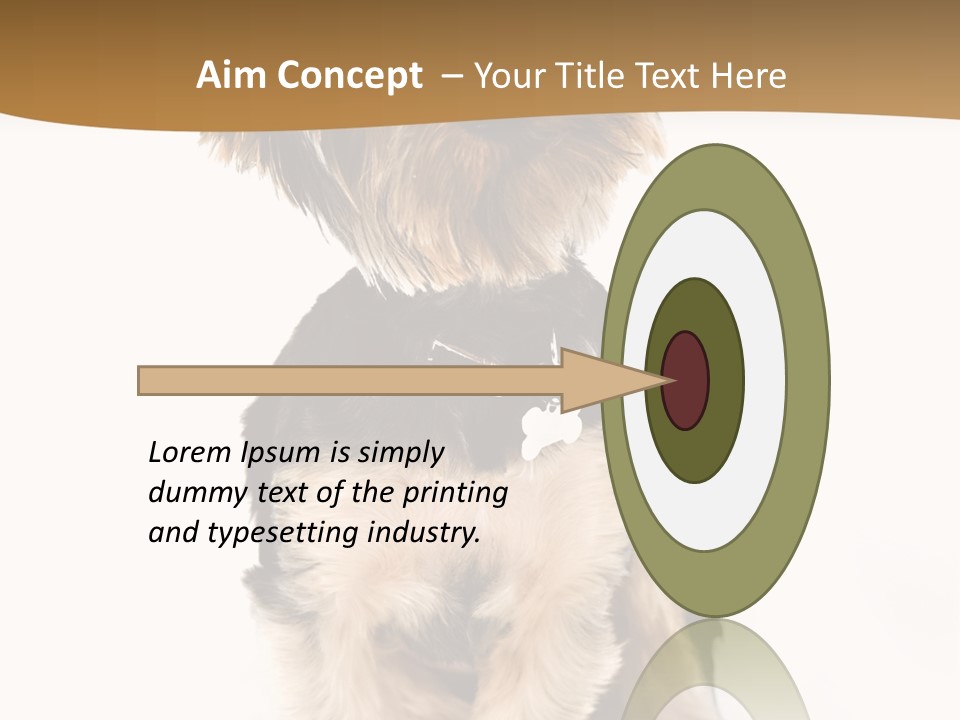 Aim Concept – Your Title Text Here

Lorem Ipsum is simply dummy text of the printing and typesetting industry.